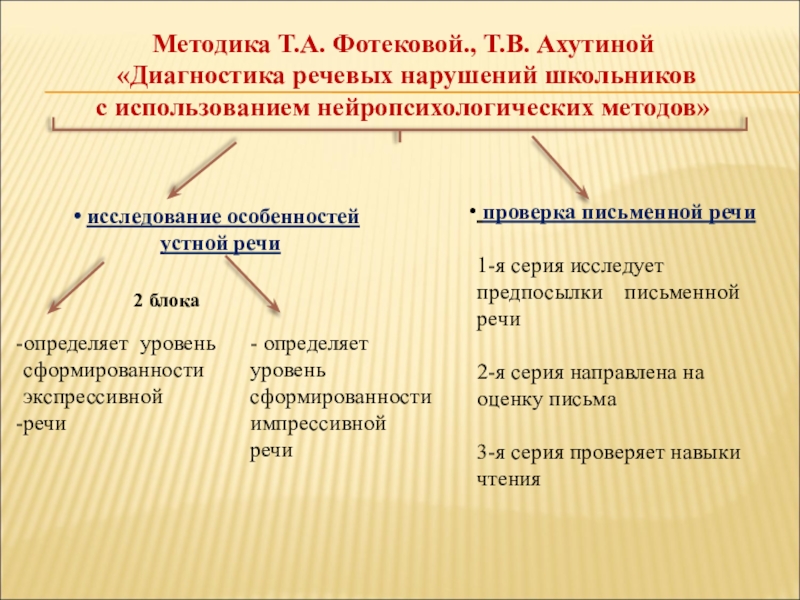 Методика Т.А. Фотековой., Т.В. Ахутиной «Диагностика речевых нарушений школьников с использованием нейропсихологических методов»

• исследование особенностей устной речи

2 блока

-определяет уровень сформированности экспрессивной
-речи

- определяет уровень сформированности импрессивной речи

• проверка письменной речи

1-я серия исследует предпосылки письменной речи

2-я серия направлена на оценку письма

3-я серия проверяет навыки чтения